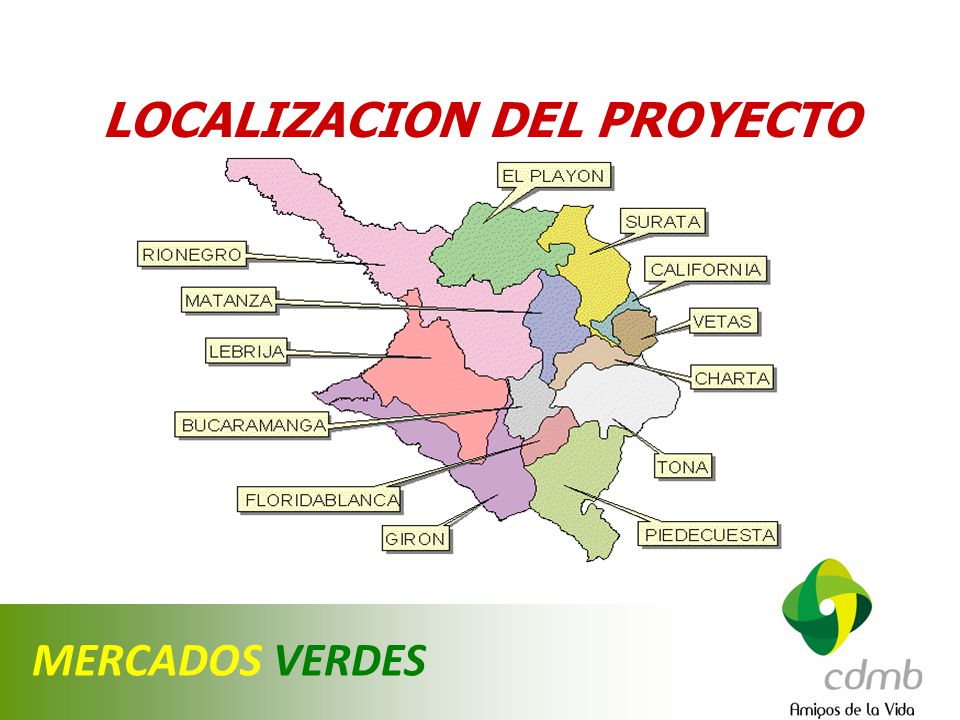 LOCALIZACION DEL PROYECTO

EL PLAYON
SURATA
RIONEGRO
CALIFORNIA
MATANZA
VETAS
LEBRIJA
CHARTA
BUCARAMANGA
TONA
FLORIDABLANCA
GIRON
PIEDECUESTA

MERCADOS VERDES

cdmb
Amigos de la Vida